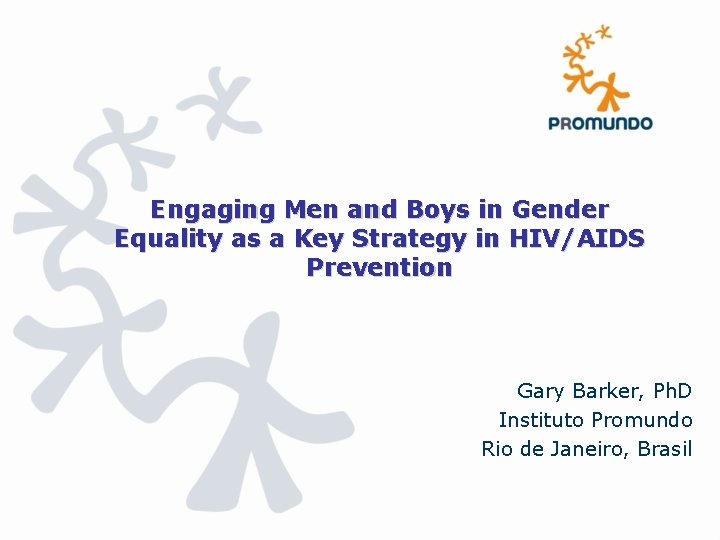 PROMUNDO

Engaging Men and Boys in Gender Equality as a Key Strategy in HIV/AIDS Prevention

Gary Barker, PhD
Instituto Promundo
Rio de Janeiro, Brasil